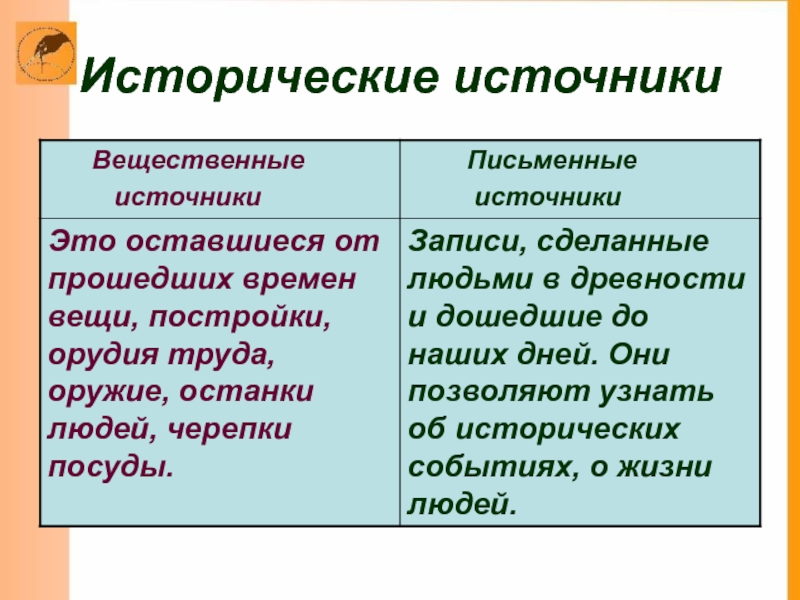 Исторические источники

| Вещественные источники | Письменные источники |
|---|---|
| Это оставшиеся от прошедших времен вещи, постройки, орудия труда, оружие, останки людей, черепки посуды. | Записи, сделанные людьми в древности и дошедшие до наших дней. Они позволяют узнать об исторических событиях, о жизни людей. |